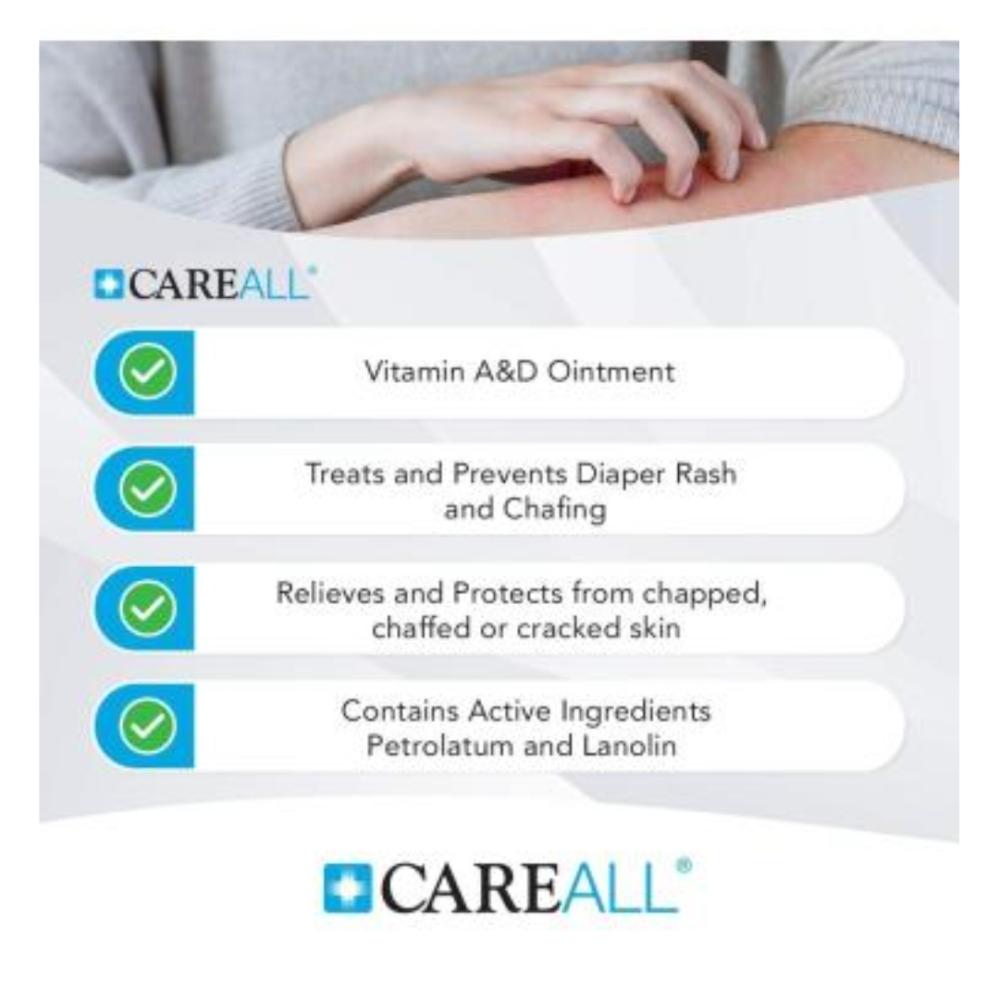 CAREALL®

Vitamin A&D Ointment

Treats and Prevents Diaper Rash and Chafing

Relieves and Protects from chapped, chaffed or cracked skin

Contains Active Ingredients Petrolatum and Lanolin

CAREALL®